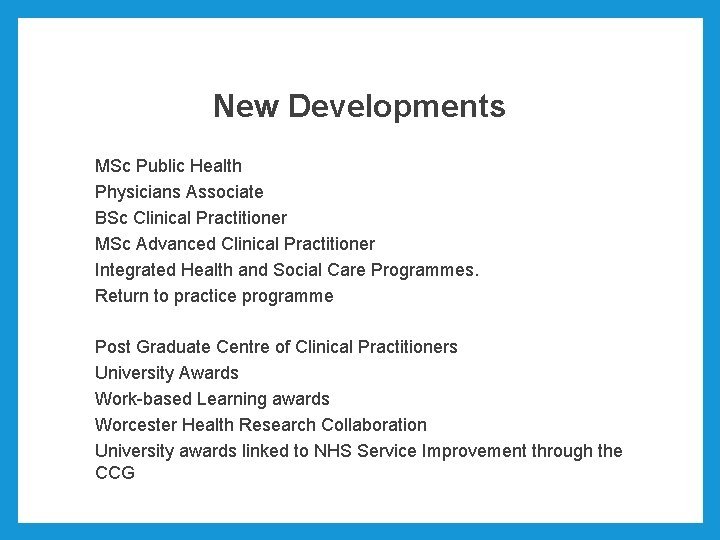 New Developments

MSc Public Health
Physicians Associate
BSc Clinical Practitioner
MSc Advanced Clinical Practitioner
Integrated Health and Social Care Programmes.
Return to practice programme

Post Graduate Centre of Clinical Practitioners
University Awards
Work-based Learning awards
Worcester Health Research Collaboration
University awards linked to NHS Service Improvement through the CCG